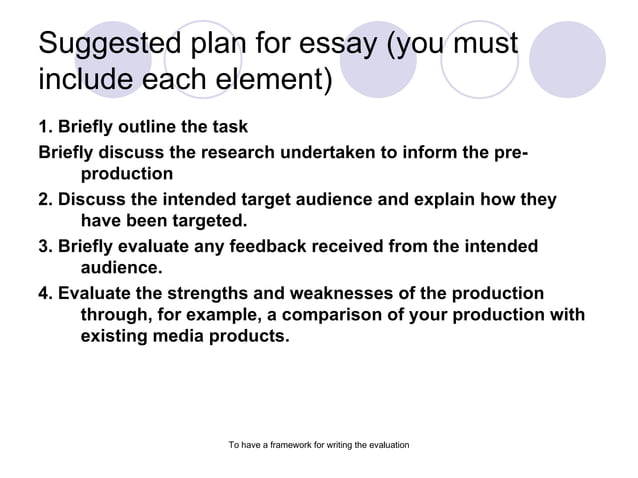 Suggested plan for essay (you must include each element)

1. Briefly outline the task

Briefly discuss the research undertaken to inform the pre-production

2. Discuss the intended target audience and explain how they have been targeted.

3. Briefly evaluate any feedback received from the intended audience.

4. Evaluate the strengths and weaknesses of the production through, for example, a comparison of your production with existing media products.

To have a framework for writing the evaluation